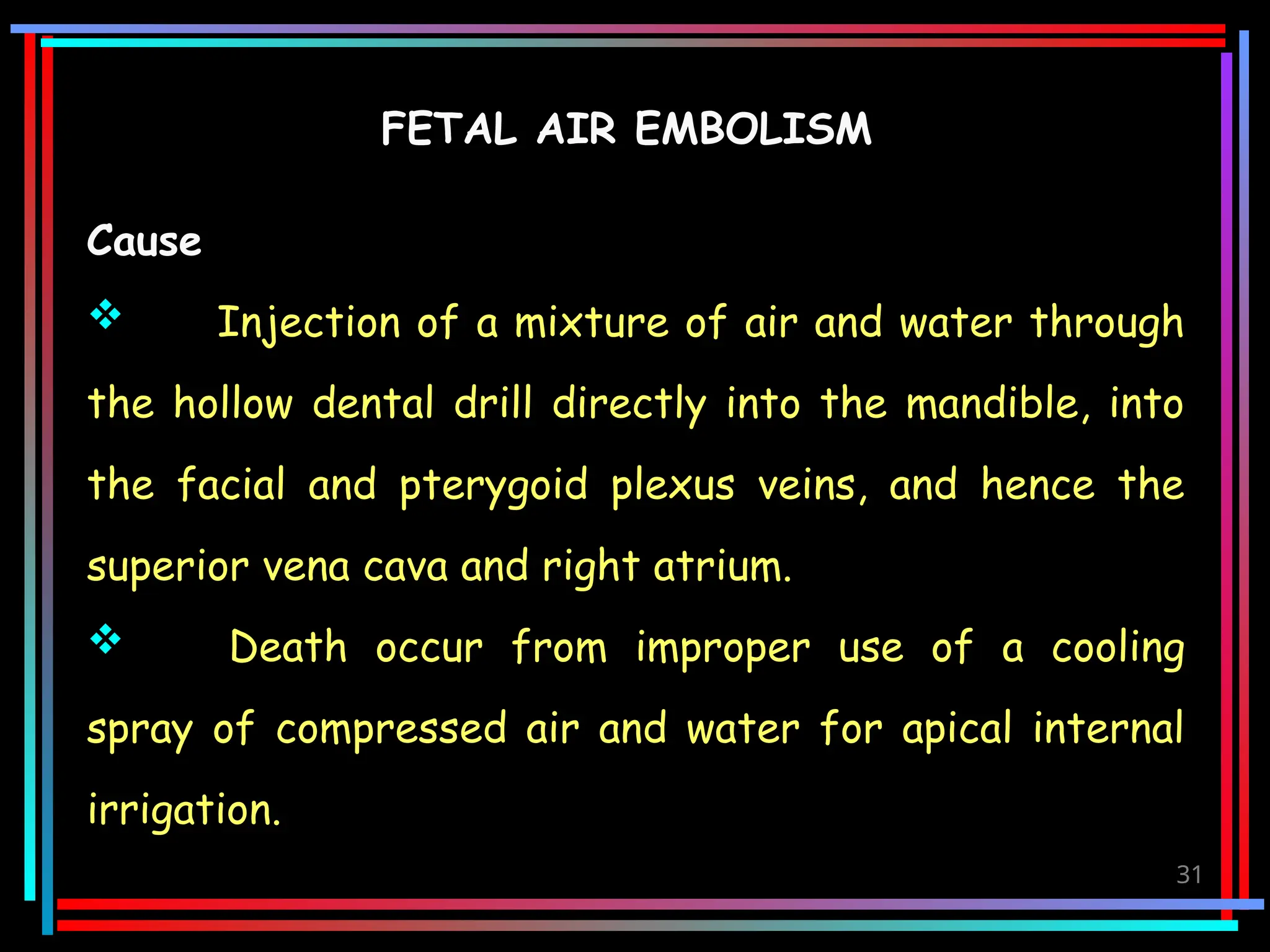 FETAL AIR EMBOLISM

Cause

❖ Injection of a mixture of air and water through the hollow dental drill directly into the mandible, into the facial and pterygoid plexus veins, and hence the superior vena cava and right atrium.

❖ Death occur from improper use of a cooling spray of compressed air and water for apical internal irrigation.

31